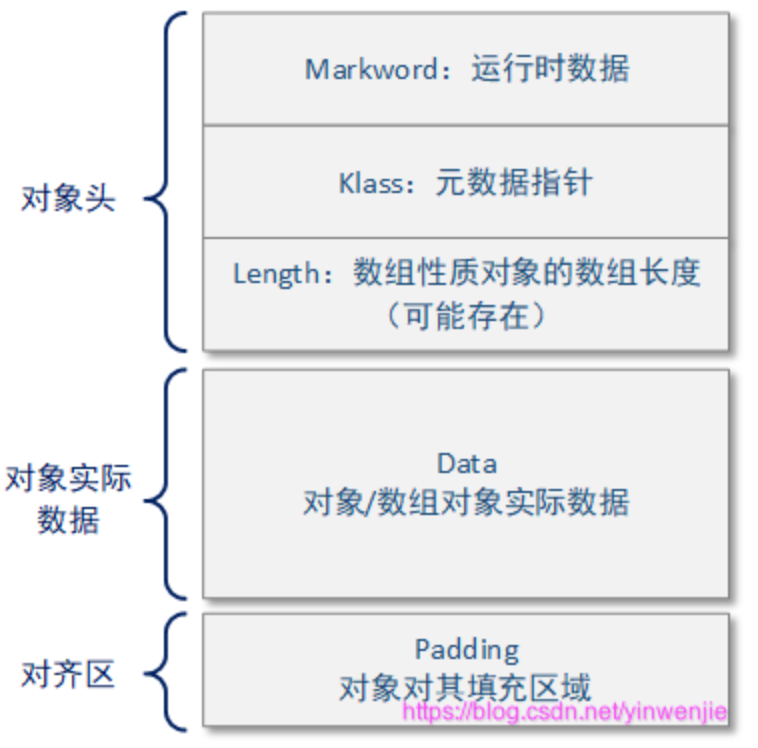 对象头

Markword：运行时数据

Klass：元数据指针

Length：数组性质对象的数组长度（可能存在）

对象实际数据

Data
对象/数组对象实际数据

对齐区

Padding
对象对其填充区域

https://blog.csdn.net/yinwenjie